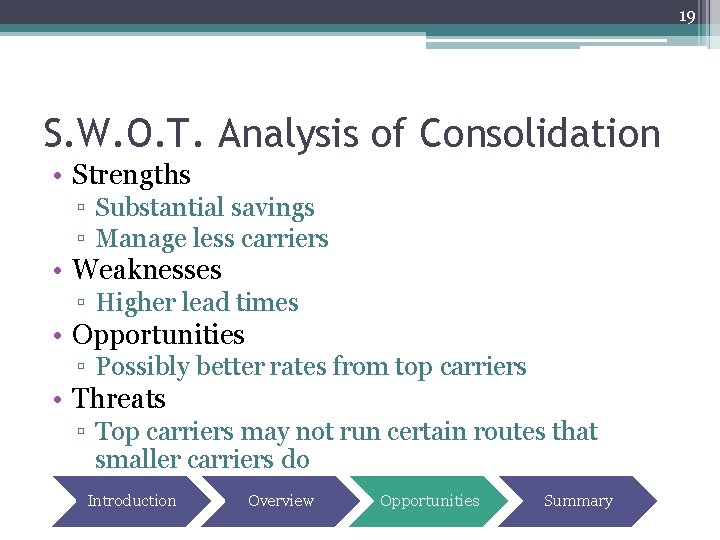 19

S.W.O.T. Analysis of Consolidation

• Strengths
▫ Substantial savings
▫ Manage less carriers
• Weaknesses
▫ Higher lead times
• Opportunities
▫ Possibly better rates from top carriers
• Threats
▫ Top carriers may not run certain routes that smaller carriers do

Introduction Overview Opportunities Summary